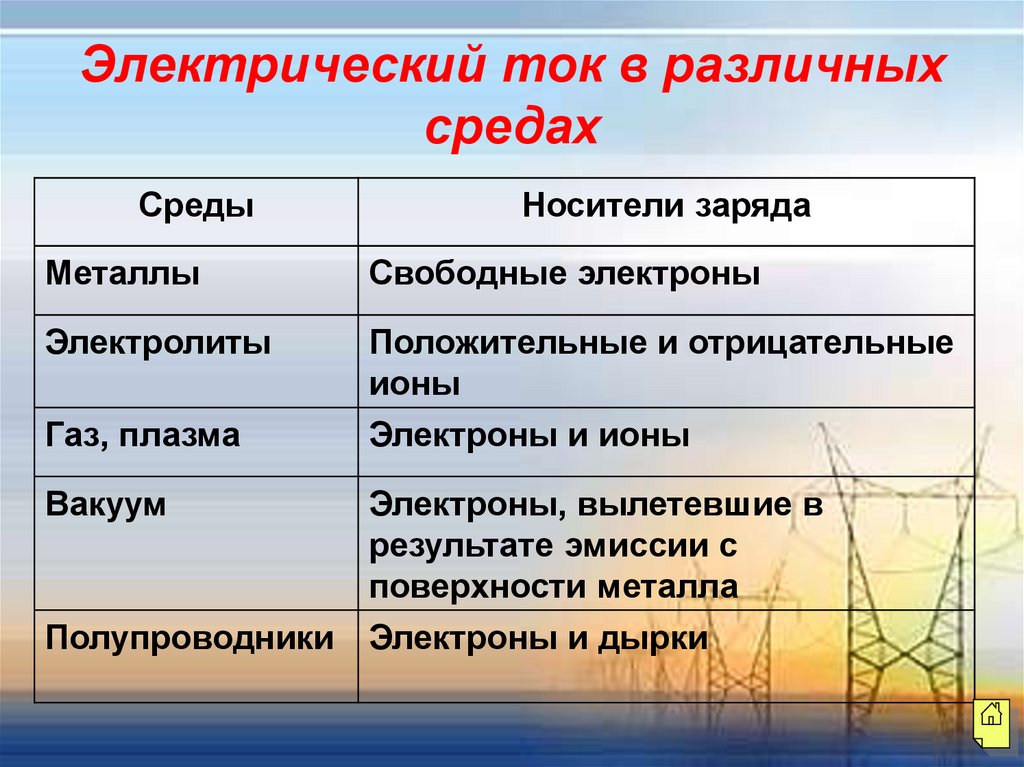 Электрический ток в различных средах

| Среды | Носители заряда |
|---|---|
| Металлы | Свободные электроны |
| Электролиты | Положительные и отрицательные ионы |
| Газ, плазма | Электроны и ионы |
| Вакуум | Электроны, вылетевшие в результате эмиссии с поверхности металла |
| Полупроводники | Электроны и дырки |